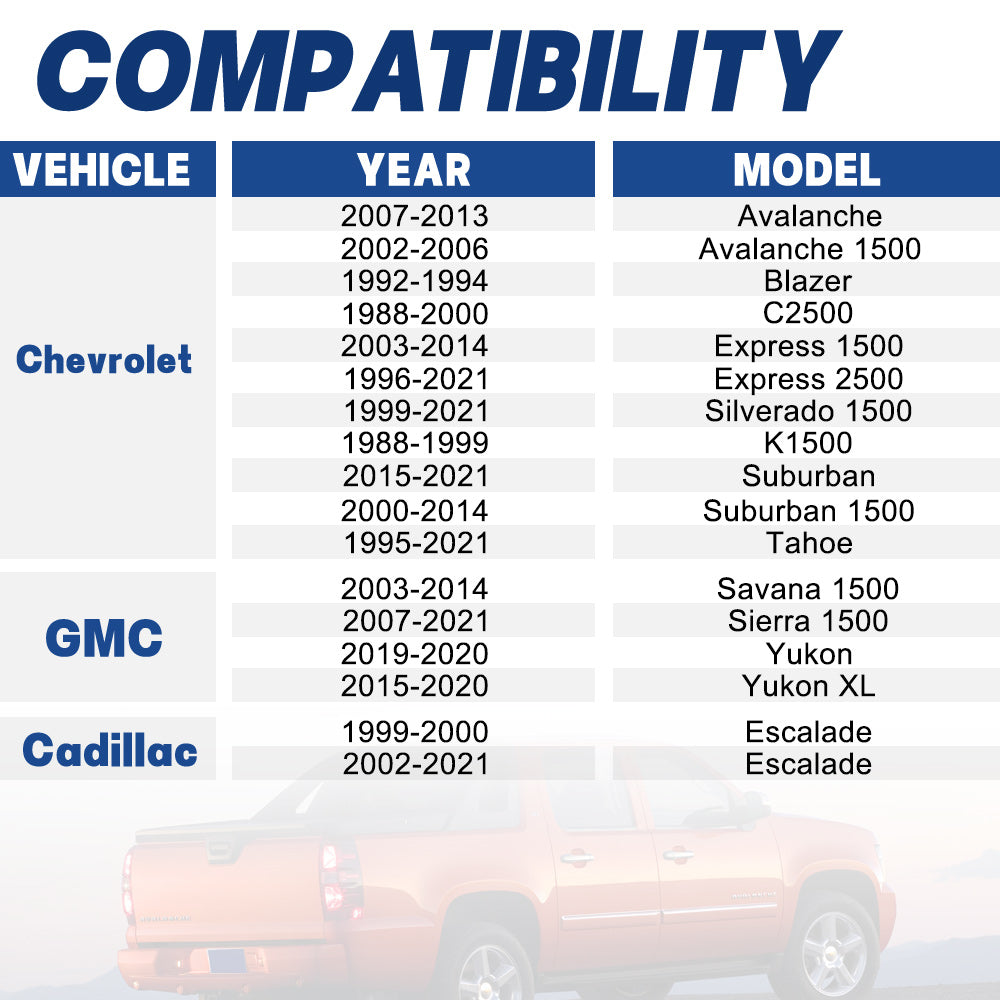 COMPATIBILITY

| VEHICLE | YEAR | MODEL |
|---|---|---|
| Chevrolet | 2007-2013 | Avalanche |
| | 2002-2006 | Avalanche 1500 |
| | 1992-1994 | Blazer |
| | 1988-2000 | C2500 |
| | 2003-2014 | Express 1500 |
| | 1996-2021 | Express 2500 |
| | 1999-2021 | Silverado 1500 |
| | 1988-1999 | K1500 |
| | 2015-2021 | Suburban |
| | 2000-2014 | Suburban 1500 |
| | 1995-2021 | Tahoe |
| GMC | 2003-2014 | Savana 1500 |
| | 2007-2021 | Sierra 1500 |
| | 2019-2020 | Yukon |
| | 2015-2020 | Yukon XL |
| Cadillac | 1999-2000 | Escalade |
| | 2002-2021 | Escalade |